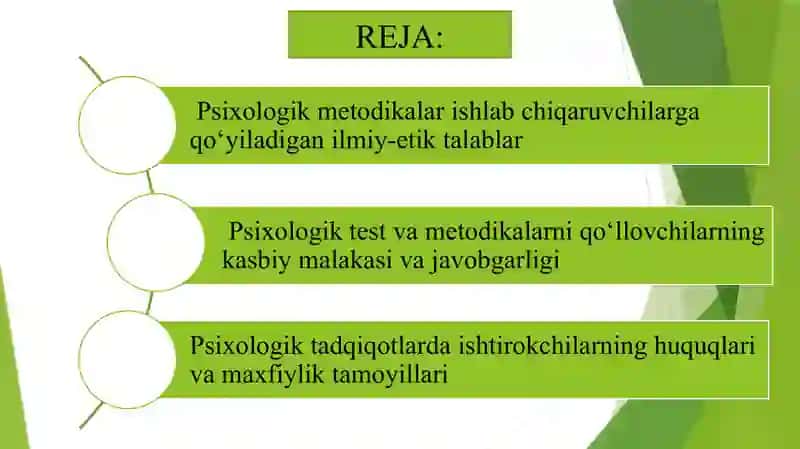 REJA:

Psixologik metodikalar ishlab chiqaruvchilarga qo‘yiladigan ilmiy-etik talablar

Psixologik test va metodikalarni qo‘llovchilarning kasbiy malakasi va javobgarligi

Psixologik tadqiqotlarda ishtirokchilarning huquqlari va maxfiylik tamoyillari